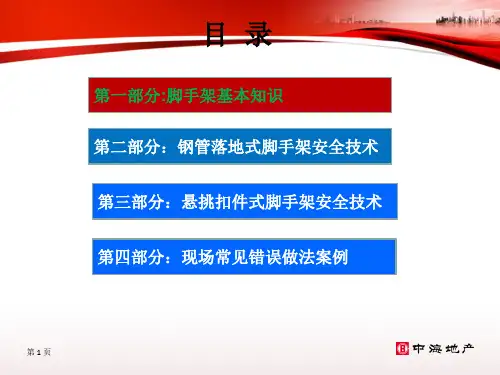 目 录

第一部分:脚手架基本知识

第二部分：钢管落地式脚手架安全技术

第三部分：悬挑扣件式脚手架安全技术

第四部分：现场常见错误做法案例

第1页

中海地产